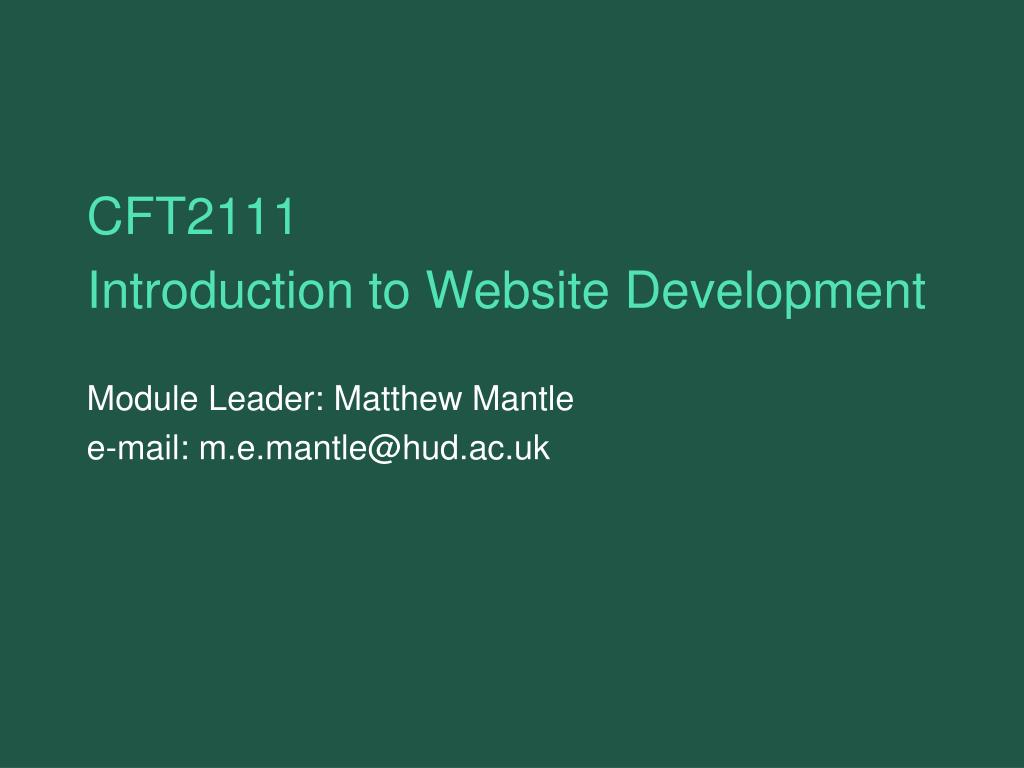 CFT2111
Introduction to Website Development

Module Leader: Matthew Mantle
e-mail: m.e.mantle@hud.ac.uk